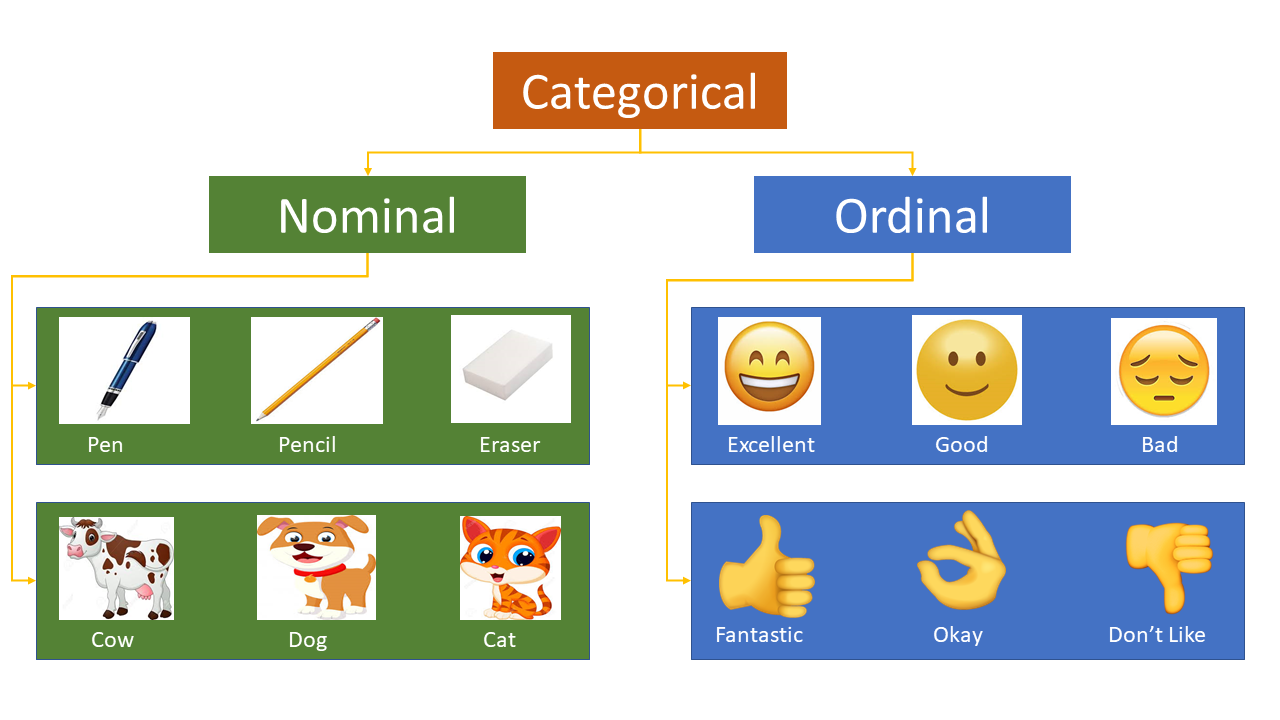 Categorical

Nominal

Ordinal

Pen
Pencil
Eraser

Cow
Dog
Cat

Excellent
Good
Bad

Fantastic
Okay
Don't Like